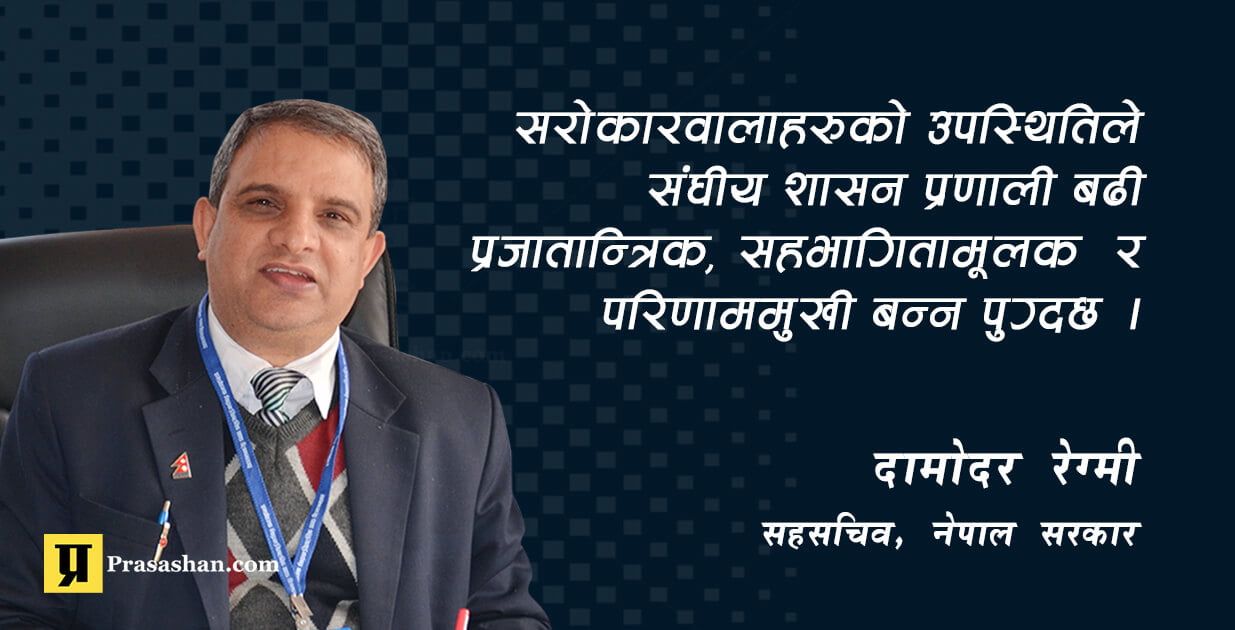 सरोकारवालाहरुको उपस्थितिले संघीय शासन प्रणाली बढी प्रजातान्त्रिक, सहभागितामूलक र परिणाममुखी बन्न पुग्दछ ।

दामोदर रेग्मी
सहसचिव, नेपाल सरकार

प्र Prasashan.com